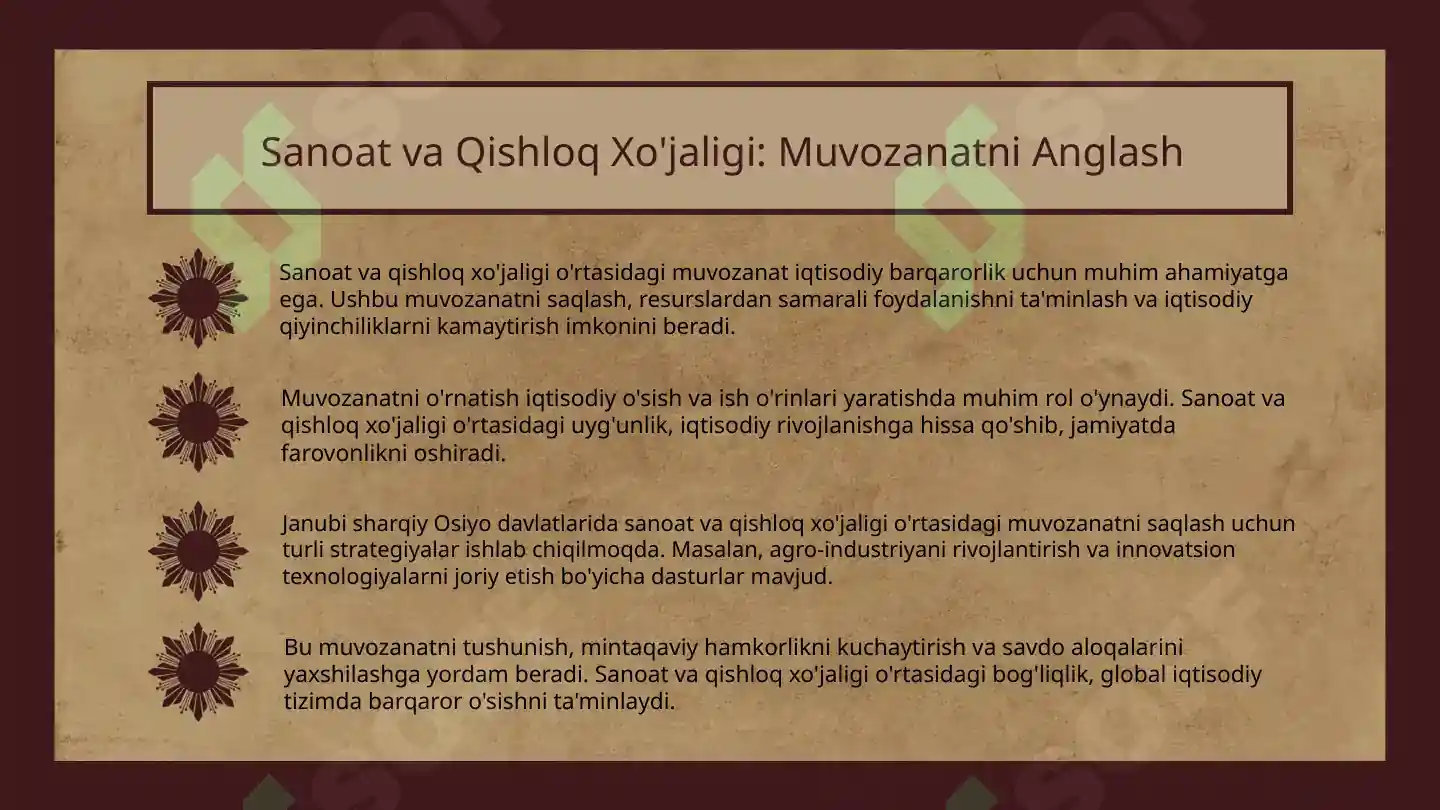 Sanoat va Qishloq Xo'jaligi: Muvozanatni Anglash

Sanoat va qishloq xo'jaligi o'rtasidagi muvozanat iqtisodiy barqarorlik uchun muhim ahamiyatga ega. Ushbu muvozanatni saqlash, resurslardan samarali foydalanishni ta'minlash va iqtisodiy qiyinchiliklarni kamaytirish imkonini beradi.

Muvozanatni o'rnatish iqtisodiy o'sish va ish o'rinlari yaratishda muhim rol o'ynaydi. Sanoat va qishloq xo'jaligi o'rtasidagi uyg'unlik, iqtisodiy rivojlanishga hissa qo'shib, jamiyatda farovonlikni oshiradi.

Janubi sharqiy Osiyo davlatlarida sanoat va qishloq xo'jaligi o'rtasidagi muvozanatni saqlash uchun turli strategiyalar ishlab chiqilmoqda. Masalan, agro-industriyani rivojlantirish va innovatsion texnologiyalarni joriy etish bo'yicha dasturlar mavjud.

Bu muvozanatni tushunish, mintaqaviy hamkorlikni kuchaytirish va savdo aloqalarini yaxshilashga yordam beradi. Sanoat va qishloq xo'jaligi o'rtasidagi bog'liqlik, global iqtisodiy tizimda barqaror o'sishni ta'minlaydi.